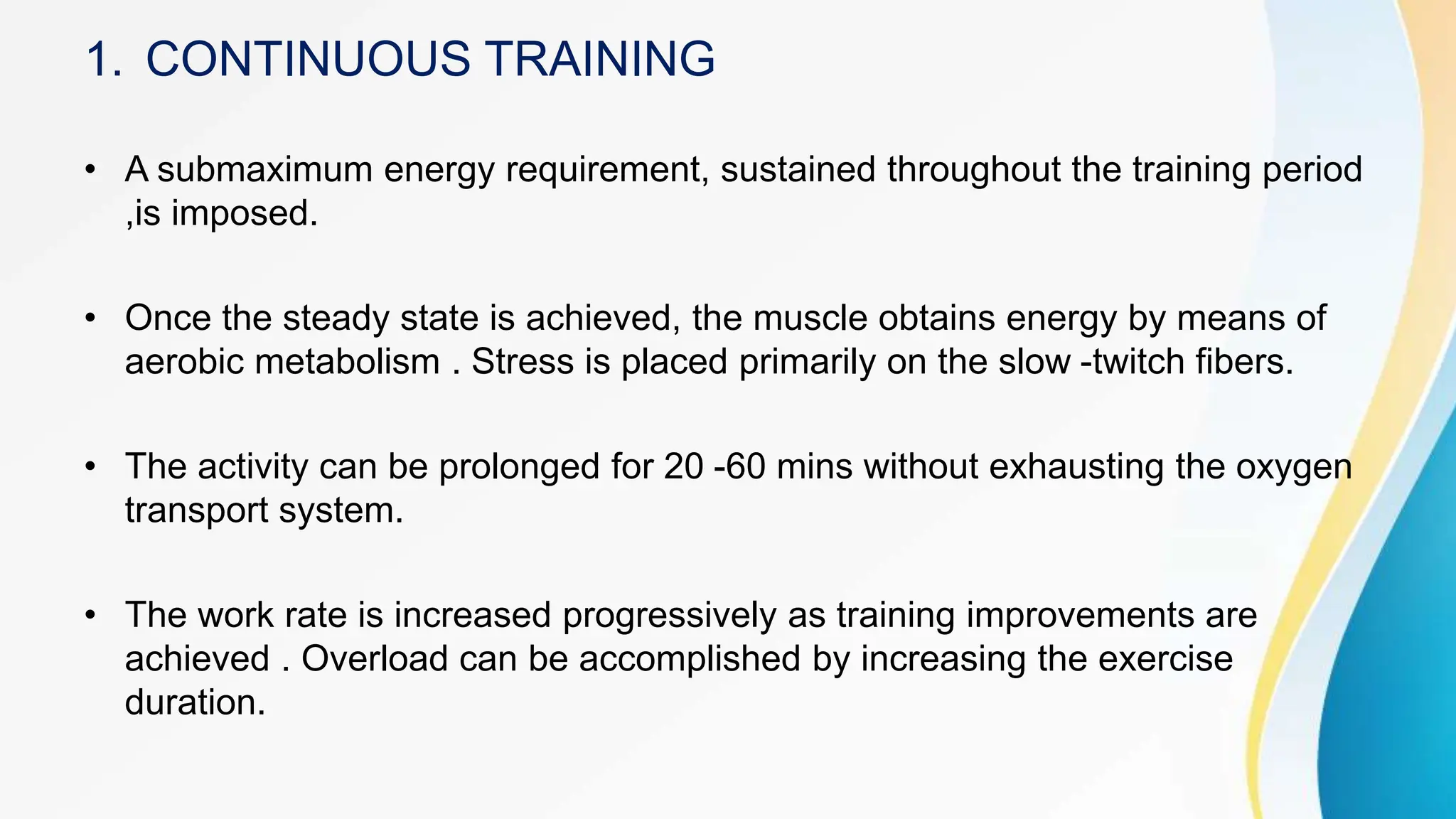 1. CONTINUOUS TRAINING

• A submaximum energy requirement, sustained throughout the training period ,is imposed.

• Once the steady state is achieved, the muscle obtains energy by means of aerobic metabolism . Stress is placed primarily on the slow -twitch fibers.

• The activity can be prolonged for 20 -60 mins without exhausting the oxygen transport system.

• The work rate is increased progressively as training improvements are achieved . Overload can be accomplished by increasing the exercise duration.